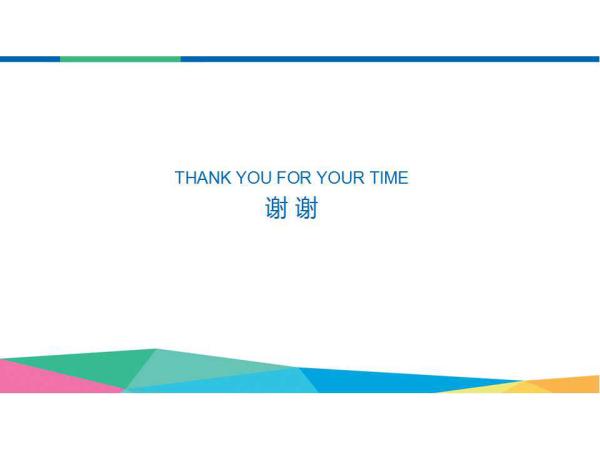 THANK YOU FOR YOUR TIME
谢 谢